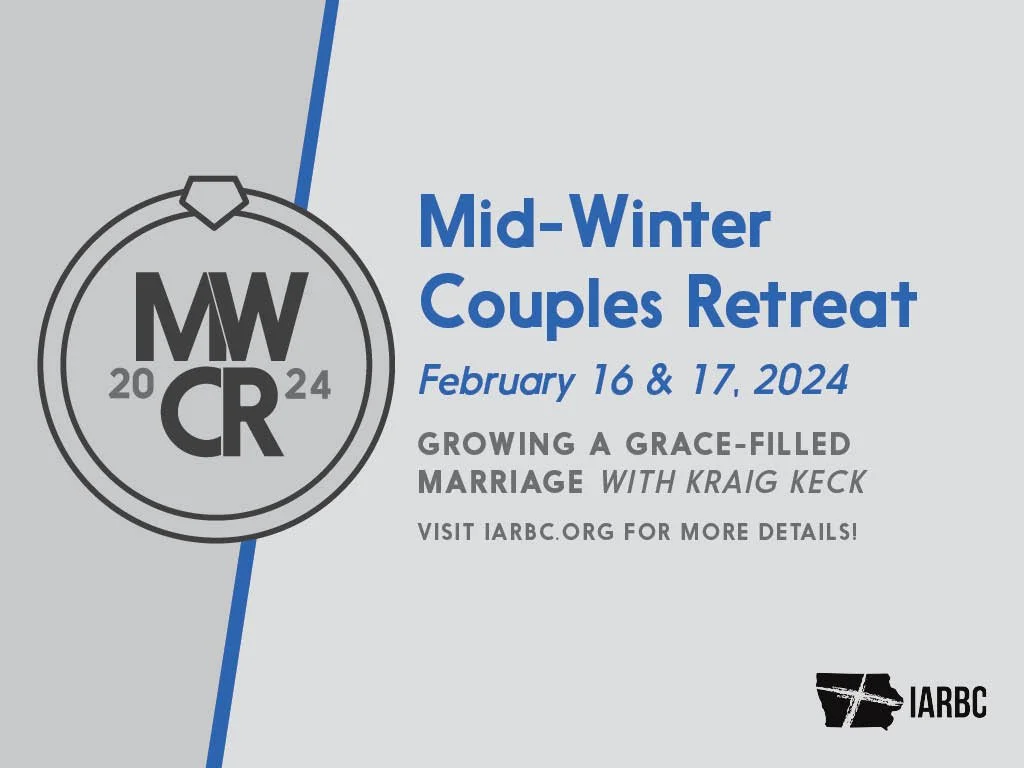 MW
20 CR 24

Mid-Winter Couples Retreat

February 16 & 17, 2024

GROWING A GRACE-FILLED MARRIAGE WITH KRAIG KECK

VISIT IARBC.ORG FOR MORE DETAILS!

IARBC